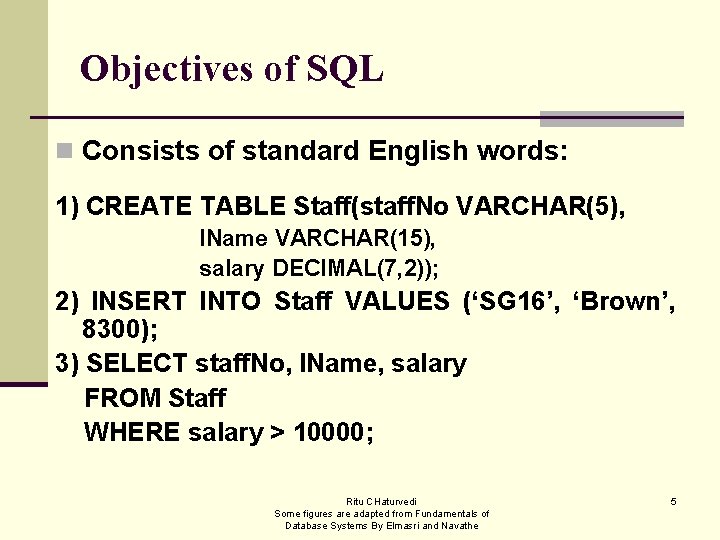 Objectives of SQL

Consists of standard English words:

1) CREATE TABLE Staff(staffNo VARCHAR(5),
lName VARCHAR(15),
salary DECIMAL(7,2));

2) INSERT INTO Staff VALUES ('SG16', 'Brown', 8300);

3) SELECT staffNo, lName, salary
FROM Staff
WHERE salary > 10000;

Ritu CHaturvedi
Some figures are adapted from Fundamentals of Database Systems By Elmasri and Navathe

5